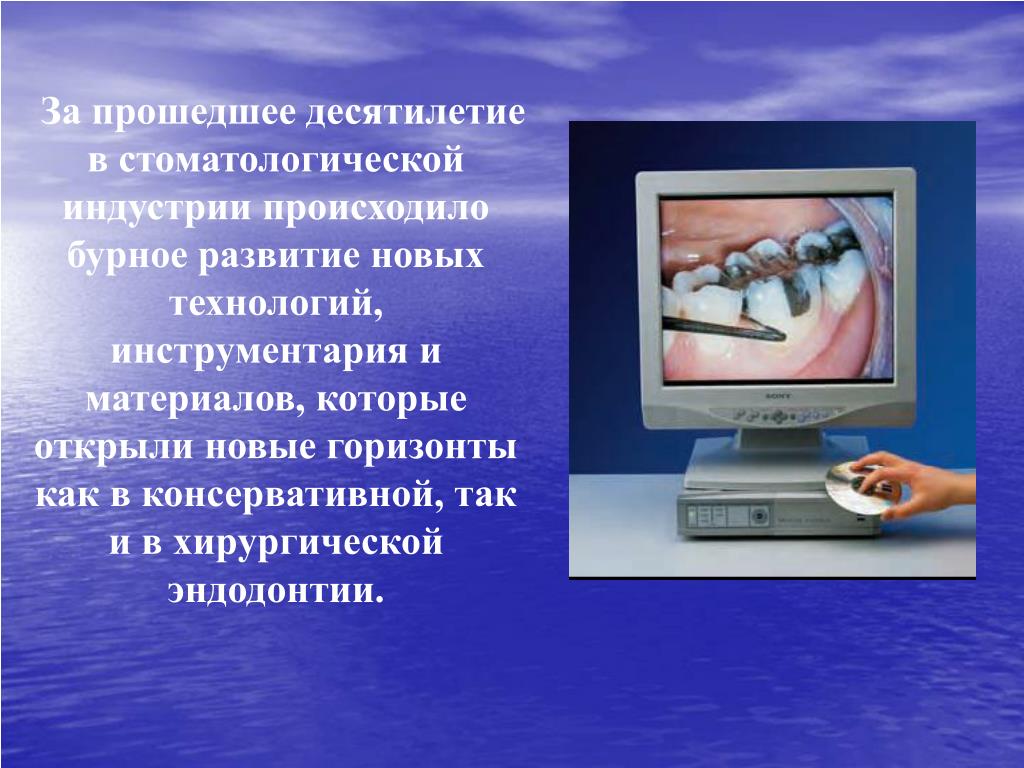 За прошедшее десятилетие в стоматологической индустрии происходило бурное развитие новых технологий, инструментария и материалов, которые открыли новые горизонты как в консервативной, так и в хирургической эндодонтии.

SONY